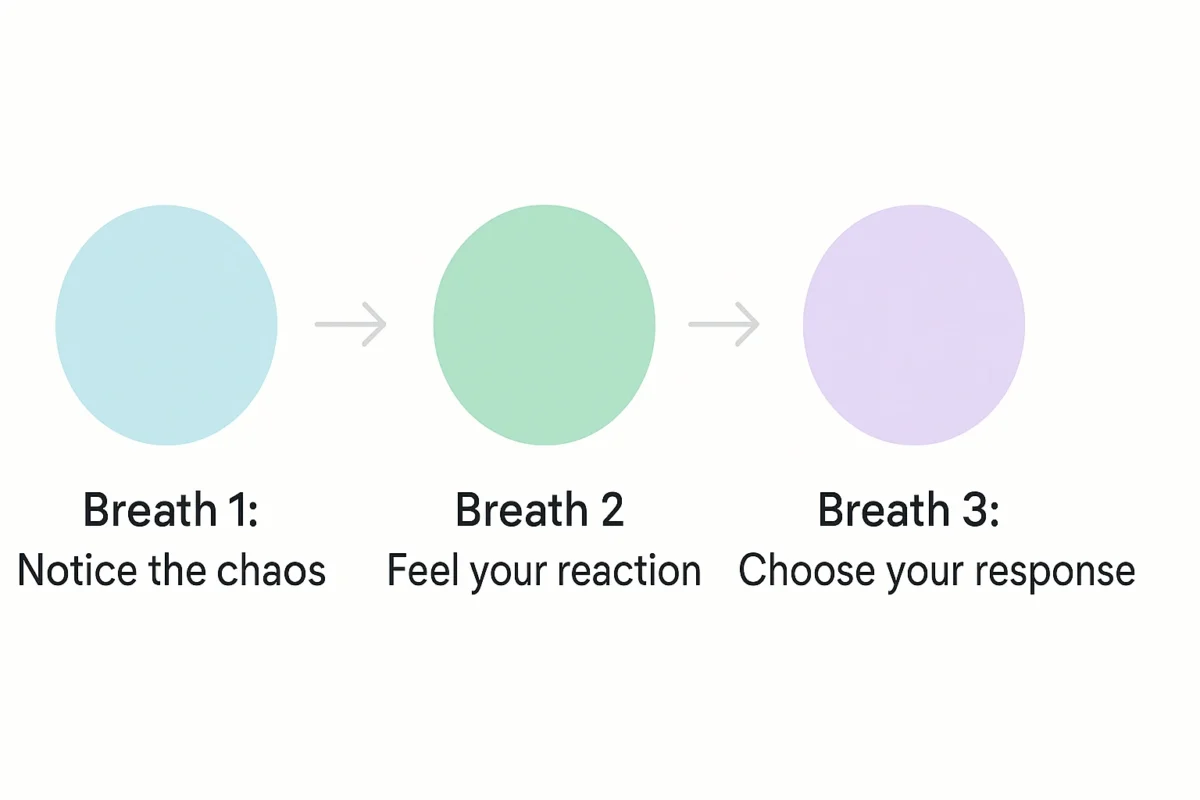 Breath 1:
Notice the chaos

Breath 2
Feel your reaction

Breath 3:
Choose your response